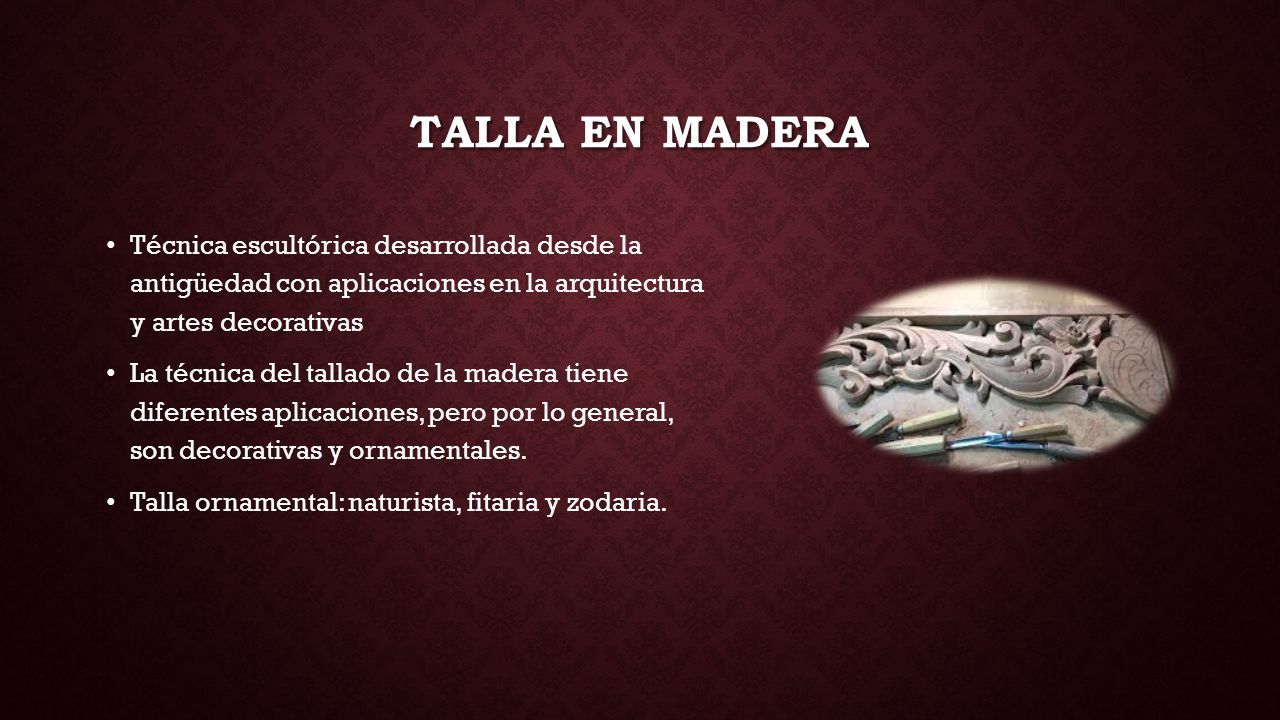 TALLA EN MADERA

• Técnica escultórica desarrollada desde la antigüedad con aplicaciones en la arquitectura y artes decorativas

• La técnica del tallado de la madera tiene diferentes aplicaciones, pero por lo general, son decorativas y ornamentales.

• Talla ornamental: naturista, fitaria y zodaria.